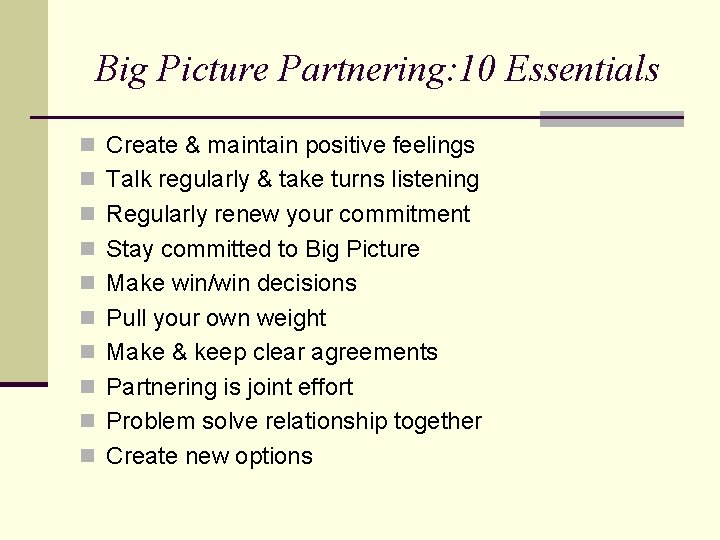 Big Picture Partnering:10 Essentials

- Create & maintain positive feelings
- Talk regularly & take turns listening
- Regularly renew your commitment
- Stay committed to Big Picture
- Make win/win decisions
- Pull your own weight
- Make & keep clear agreements
- Partnering is joint effort
- Problem solve relationship together
- Create new options